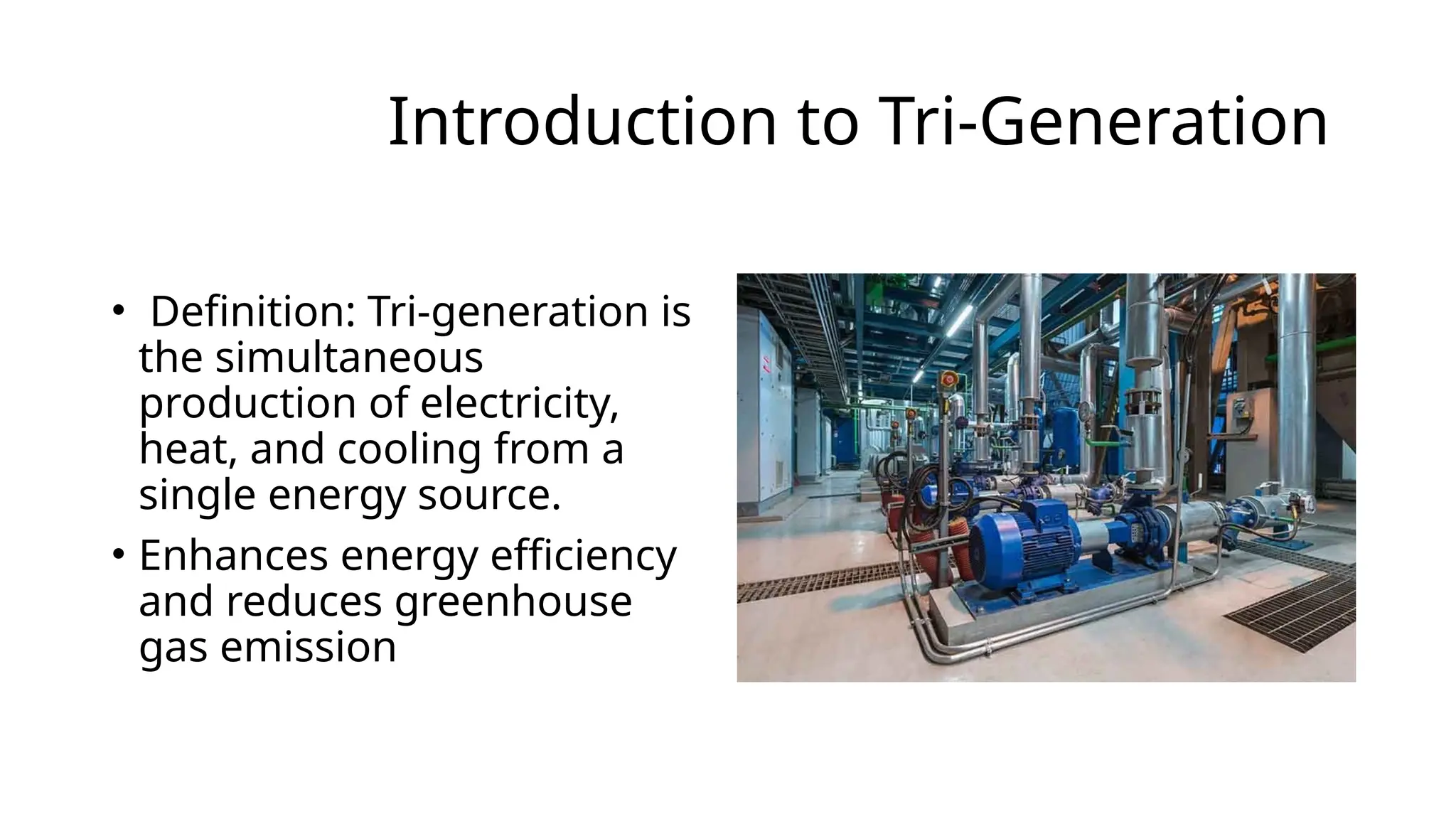 Introduction to Tri-Generation

• Definition: Tri-generation is the simultaneous production of electricity, heat, and cooling from a single energy source.

• Enhances energy efficiency and reduces greenhouse gas emission